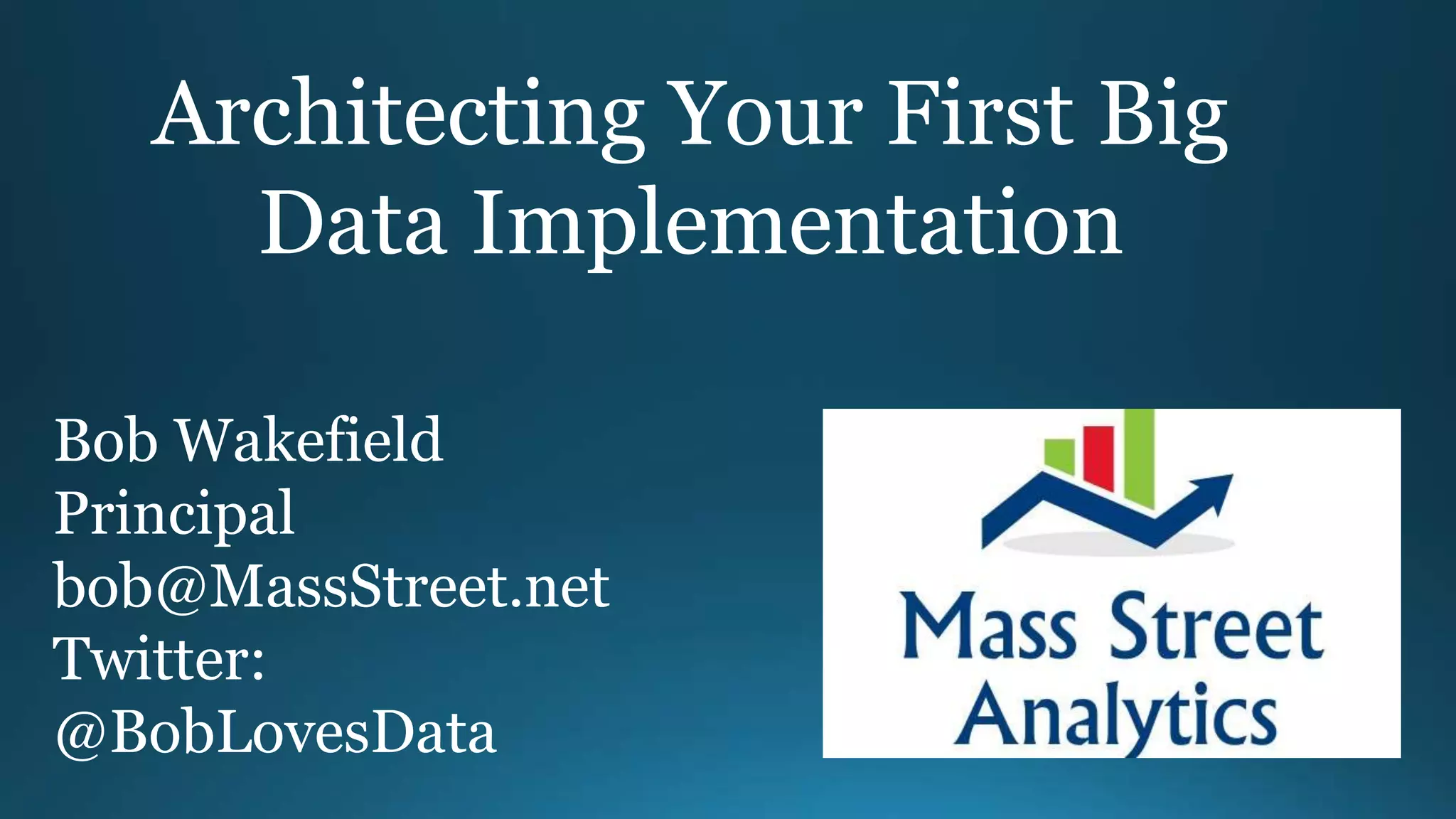 Architecting Your First Big Data Implementation

Bob Wakefield
Principal
bob@MassStreet.net
Twitter:
@BobLovesData

Mass Street Analytics